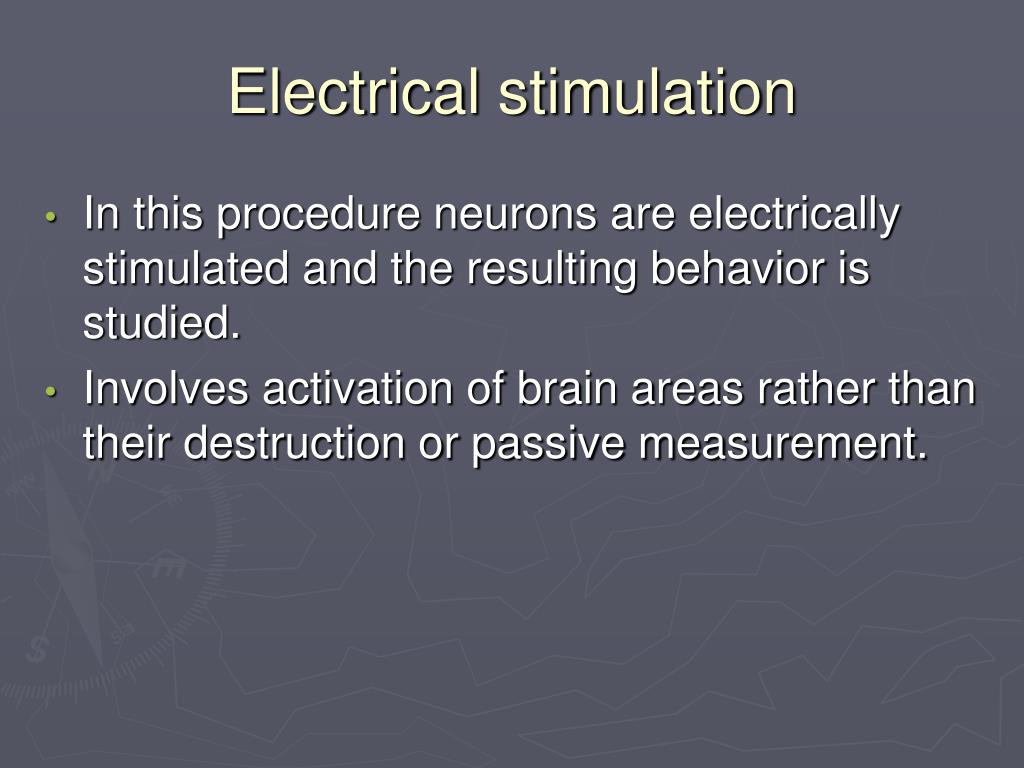 Electrical stimulation

• In this procedure neurons are electrically stimulated and the resulting behavior is studied.
• Involves activation of brain areas rather than their destruction or passive measurement.